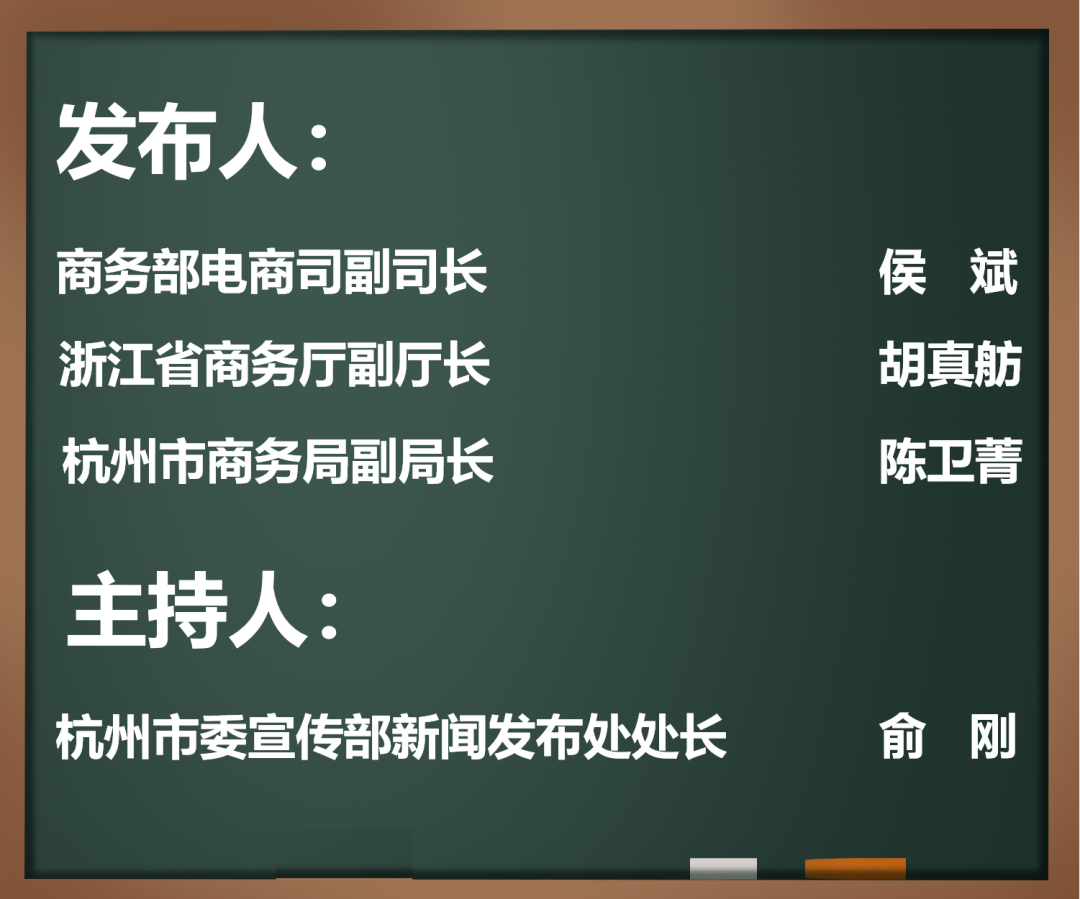 发布人：

商务部电商司副司长 侯 斌

浙江省商务厅副厅长 胡真舫

杭州市商务局副局长 陈卫菁

主持人：

杭州市委宣传部新闻发布处处长 俞 刚